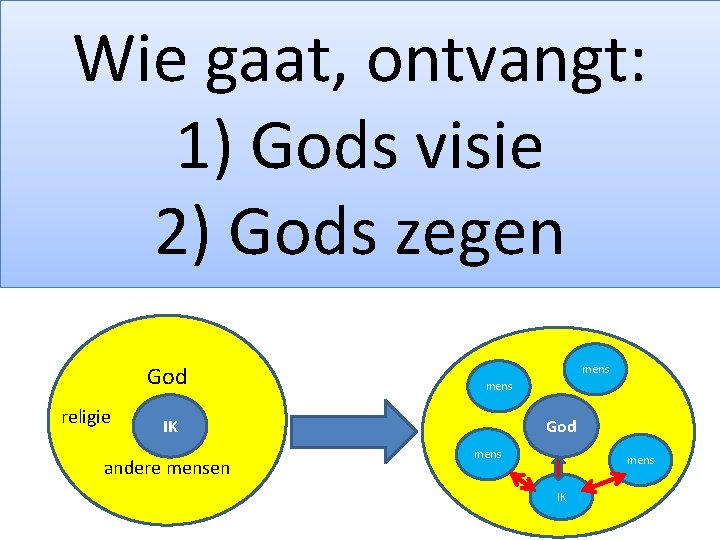 Wie gaat, ontvangt:
1) Gods visie
2) Gods zegen

God
religie
IK
andere mensen

mens
mens
God
mens
mens
IK